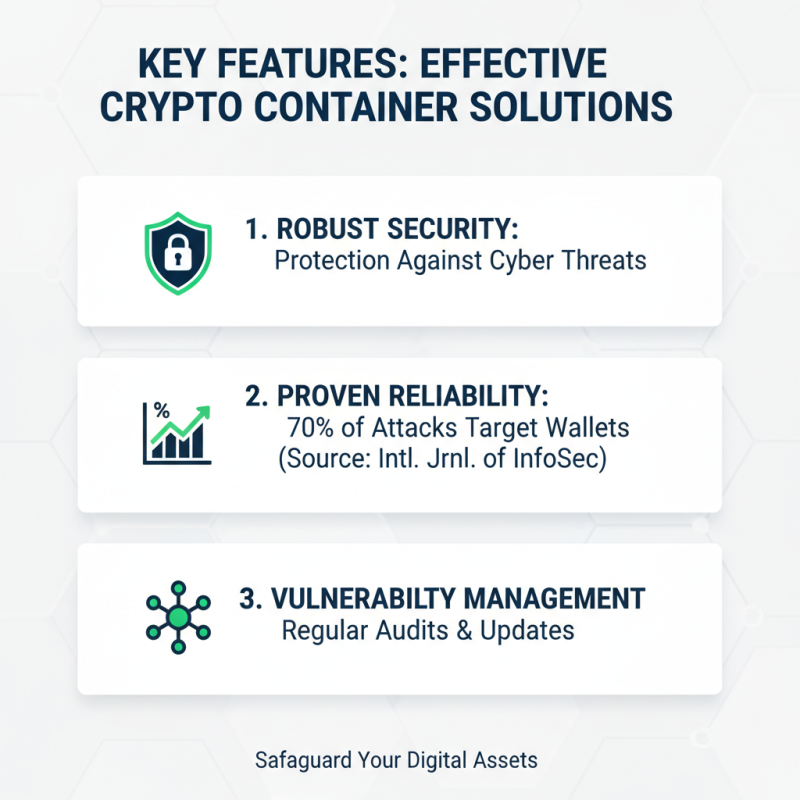 KEY FEATURES: EFFECTIVE CRYPTO CONTAINER SOLUTIONS

1. ROBUST SECURITY:
Protection Against Cyber Threats

%

2. PROVEN RELIABILITY:
70% of Attacks Target Wallets
(Source: Intl. Jrnl. of InfoSec)

3. VULNERABILTY MANAGEMENT
Regular Audits & Updates

Safaguard Your Digital Assets